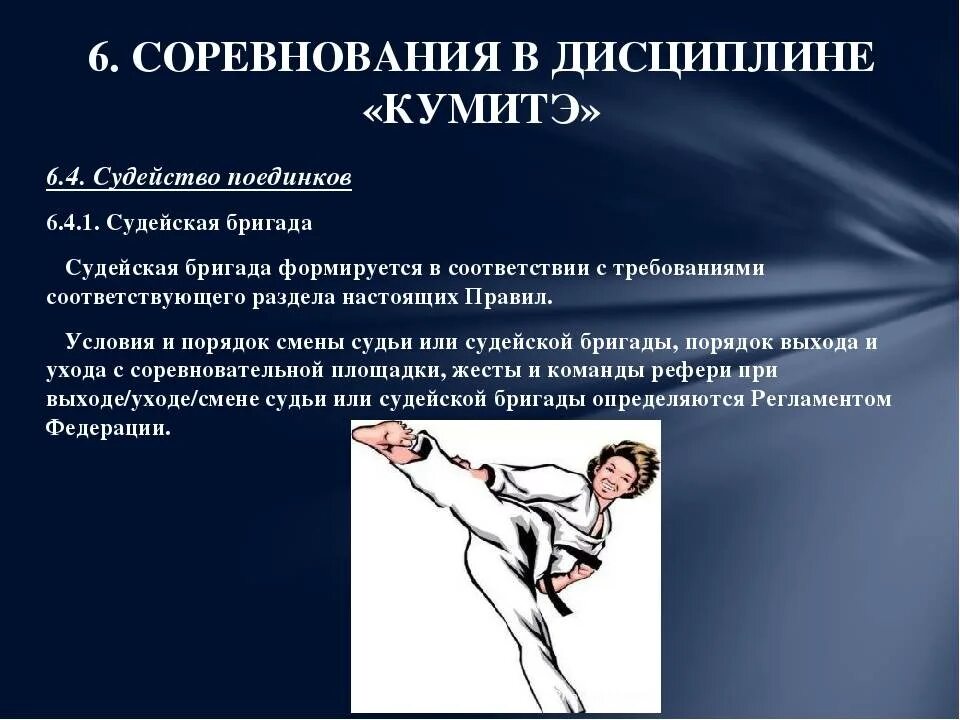 6. СОРЕВНОВАНИЯ В ДИСЦИПЛИНЕ «КУМИТЭ»

6.4. Судейство поединков

6.4.1. Судейская бригада

Судейская бригада формируется в соответствии с требованиями соответствующего раздела настоящих Правил.

Условия и порядок смены судьи или судейской бригады, порядок выхода и ухода с соревновательной площадки, жесты и команды рефери при выходе/уходе/смене судьи или судейской бригады определяются Регламентом Федерации.